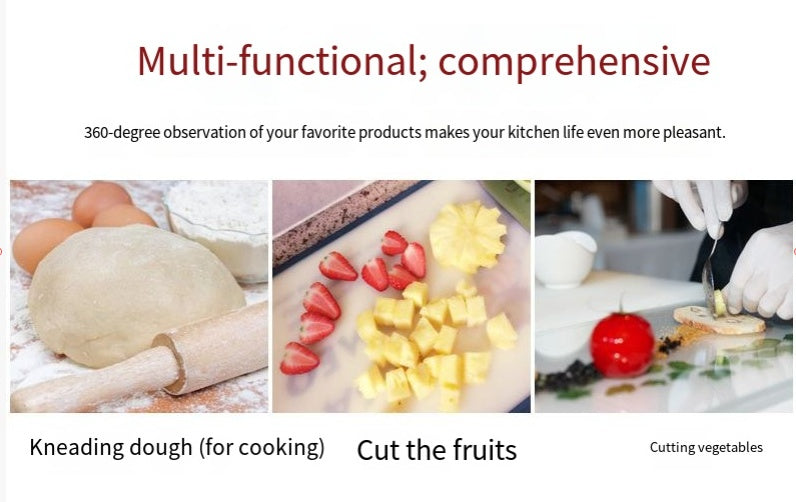 Multi-functional; comprehensive

360-degree observation of your favorite products makes your kitchen life even more pleasant.

Kneading dough (for cooking)

Cut the fruits

Cutting vegetables